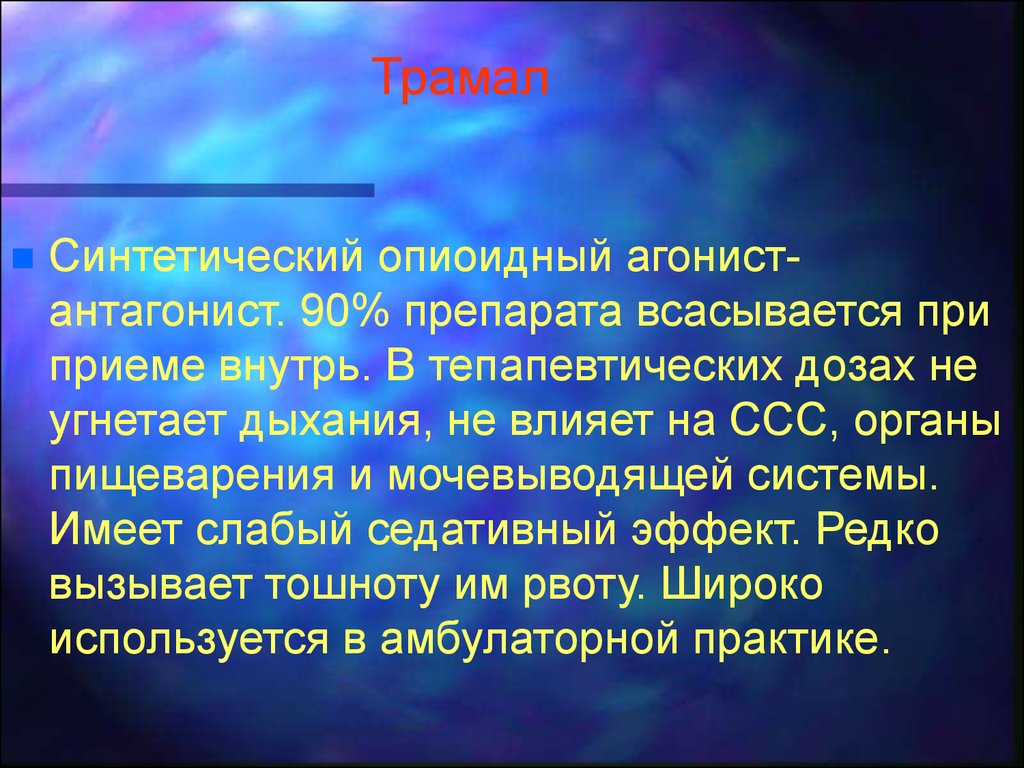 Трамал

Синтетический опиоидный агонист-антагонист. 90% препарата всасывается при приеме внутрь. В тепапевтических дозах не угнетает дыхания, не влияет на ССС, органы пищеварения и мочевыводящей системы. Имеет слабый седативный эффект. Редко вызывает тошноту им рвоту. Широко используется в амбулаторной практике.